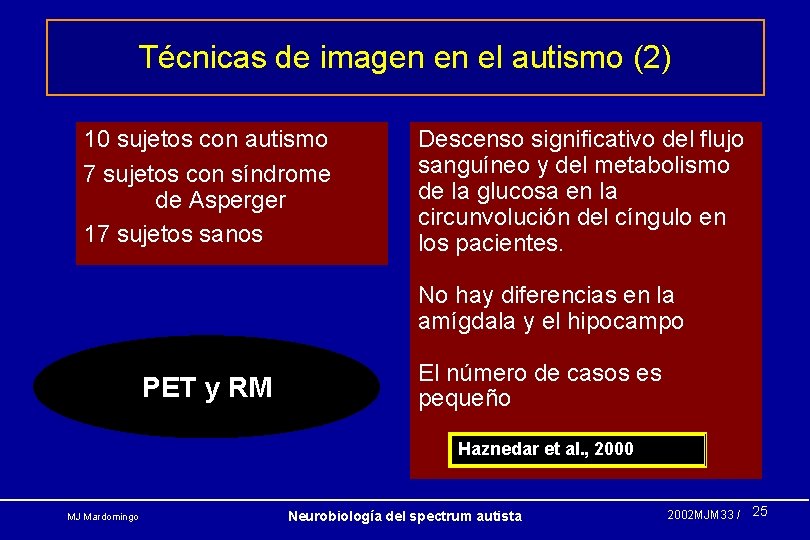 Técnicas de imagen en el autismo (2)

10 sujetos con autismo

7 sujetos con síndrome de Asperger

17 sujetos sanos

PET y RM

Descenso significativo del flujo sanguíneo y del metabolismo de la glucosa en la circunvolución del cíngulo en los pacientes.

No hay diferencias en la amígdala y el hipocampo

El número de casos es pequeño

Haznedar et al., 2000

MJ Mardomingo

Neurobiología del spectrum autista

2002MJM33 / 25